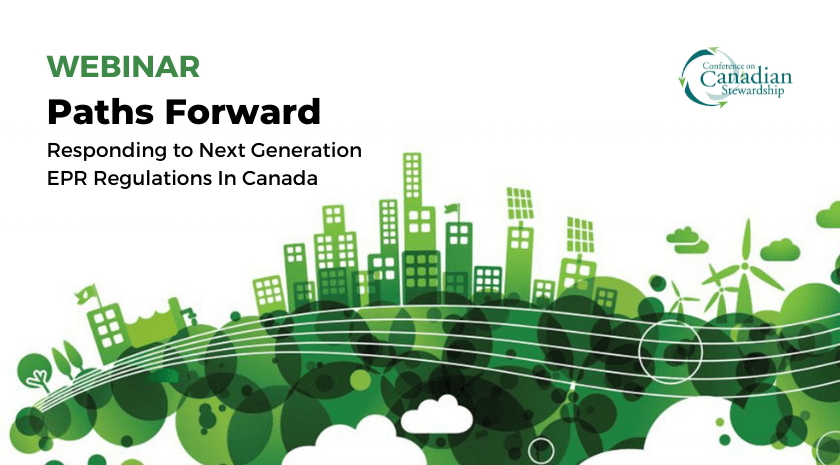 WEBINAR

Paths Forward

Responding to Next Generation EPR Regulations In Canada

Conference on Canadian Stewardship